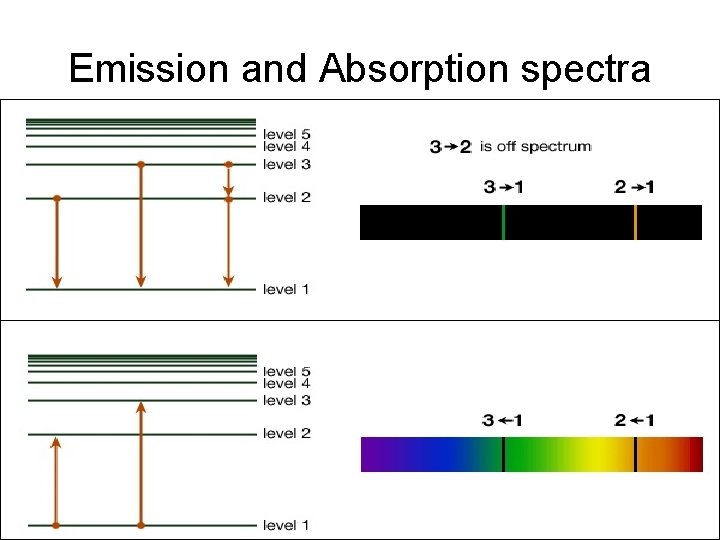 Emission and Absorption spectra

level 5
level 4
level 3
level 2
level 1

$3 \rightarrow 2$ is off spectrum

$3 \rightarrow 1$

$2 \rightarrow 1$

level 5
level 4
level 3
level 2
level 1

$3 \leftarrow 1$

$2 \leftarrow 1$